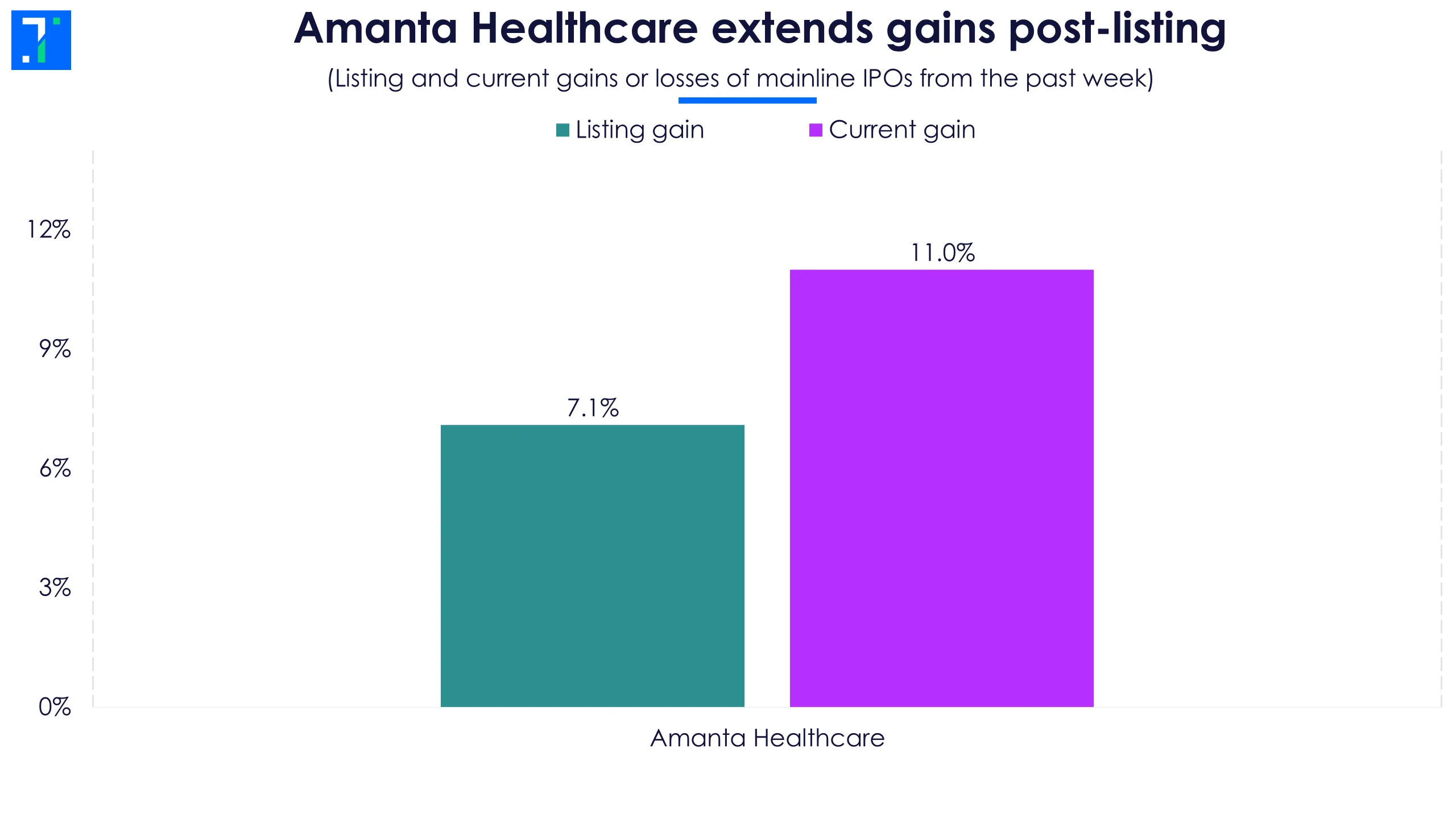 Amanta Healthcare extends gains post-listing
(Listing and current gains or losses of mainline IPOs from the past week)

Listing gain
Current gain

12%
9%
6%
3%
0%

7.1%
11.0%

Amanta Healthcare